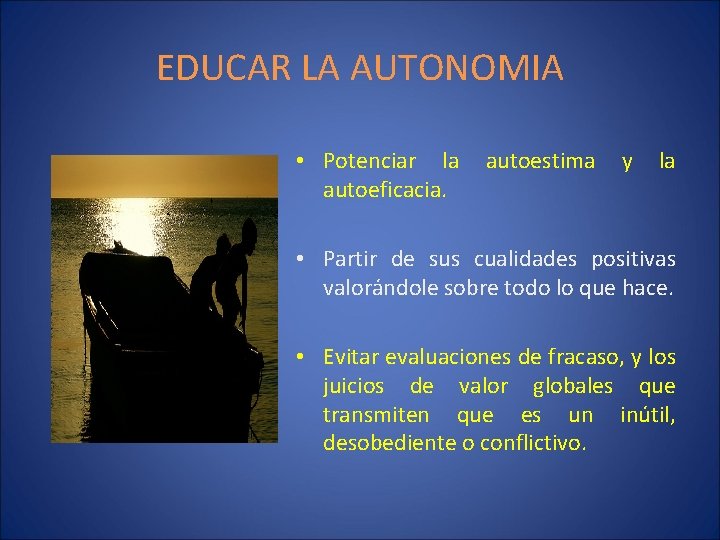 EDUCAR LA AUTONOMIA

• Potenciar la autoestima y la autoeficacia.

• Partir de sus cualidades positivas valorándole sobre todo lo que hace.

• Evitar evaluaciones de fracaso, y los juicios de valor globales que transmiten que es un inútil, desobediente o conflictivo.